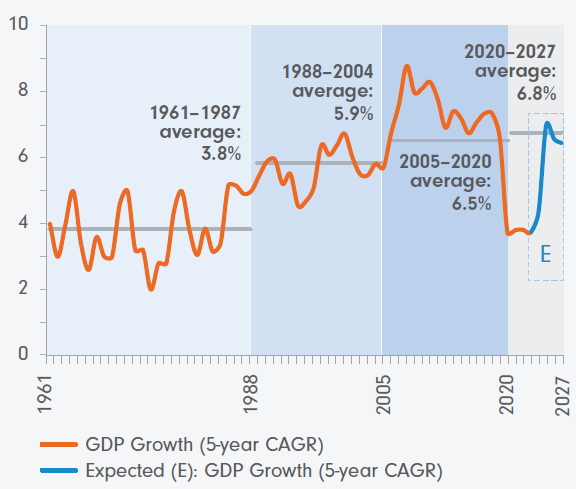 10
8
6
4
2
0

1961–1987 average: 3.8%

1988–2004 average: 5.9%

2005–2020 average: 6.5%

2020–2027 average: 6.8%

E

1961
1988
2005
2020
2027

GDP Growth (5-year CAGR)
Expected (E): GDP Growth (5-year CAGR)